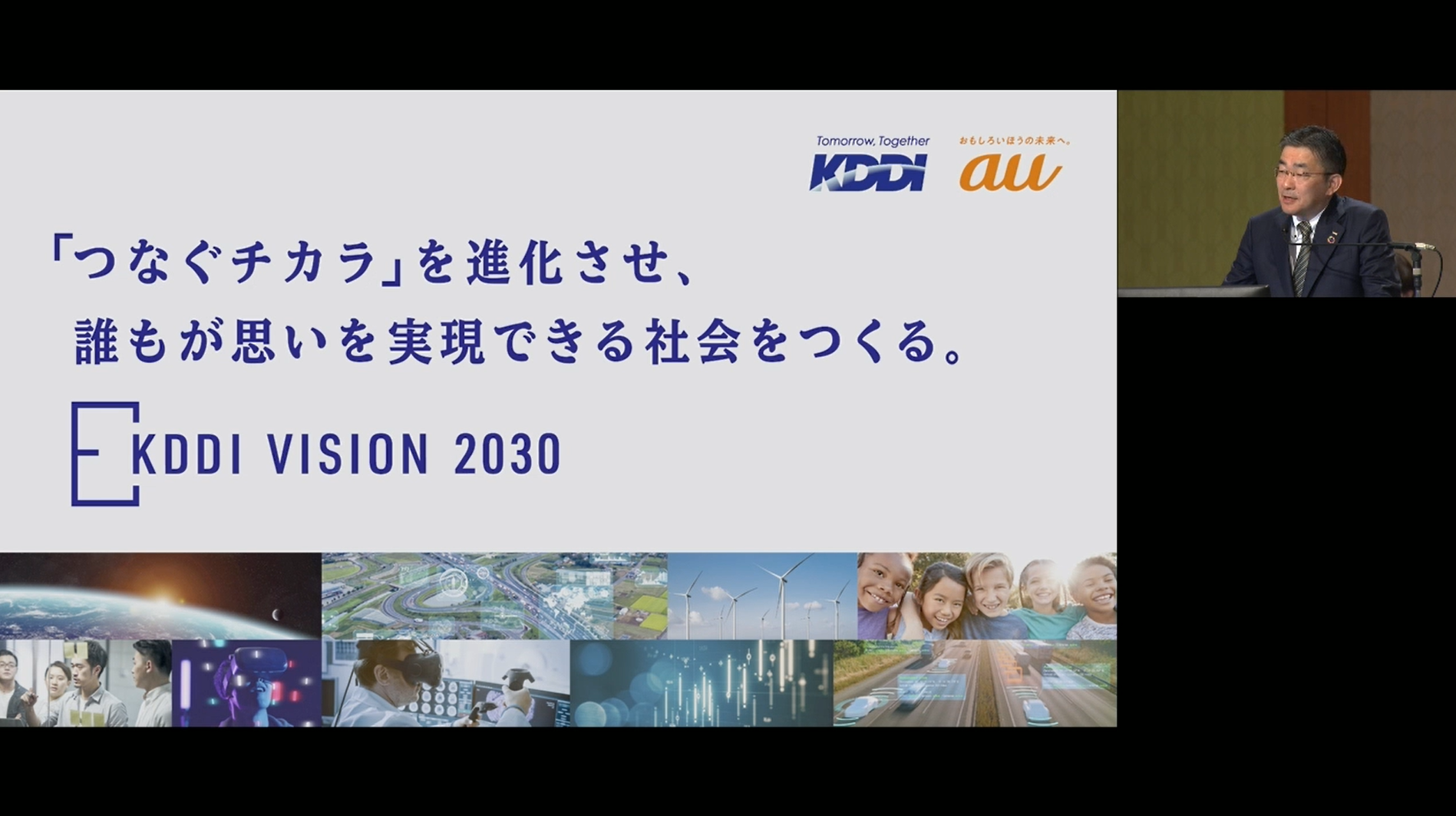 Tomorrow, Together
KDDI

おもしろいほうの未来へ。
au

「つなぐチカラ」を進化させ、
誰もが思いを実現できる社会をつくる。

KDDI VISION 2030